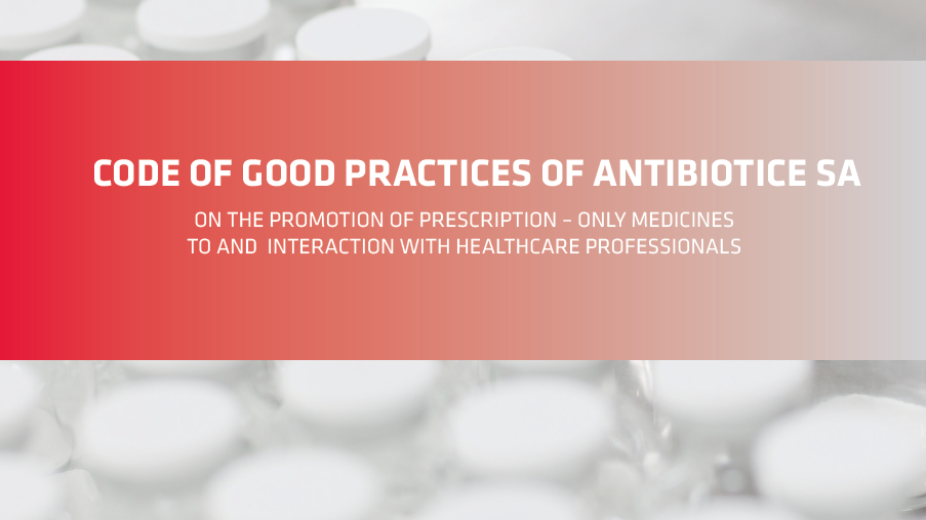 CODE OF GOOD PRACTICES OF ANTIBIOTICE SA

ON THE PROMOTION OF PRESCRIPTION – ONLY MEDICINES TO AND  INTERACTION WITH HEALTHCARE PROFESSIONALS